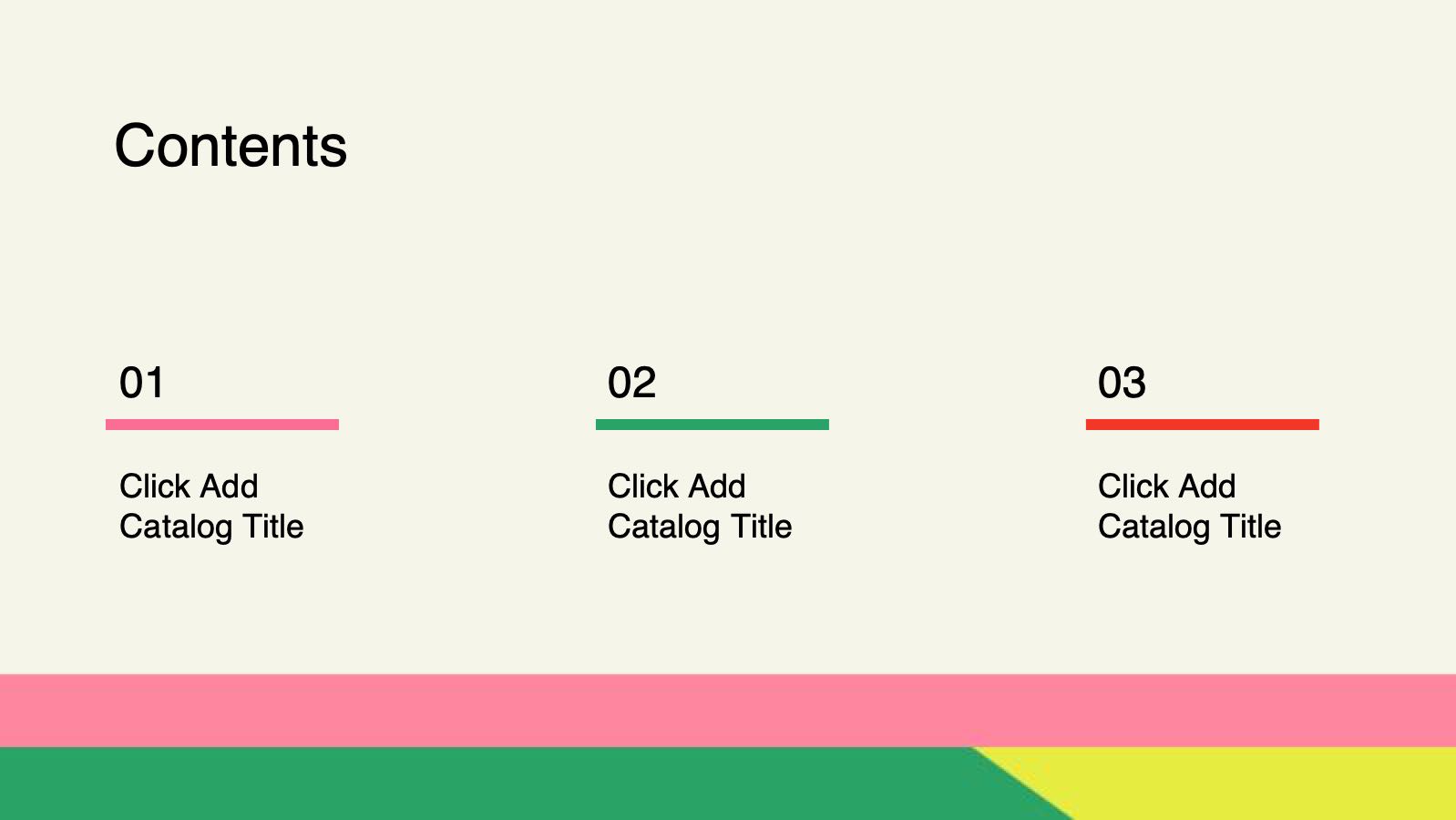 Contents

01

Click Add Catalog Title

02

Click Add Catalog Title

03

Click Add Catalog Title